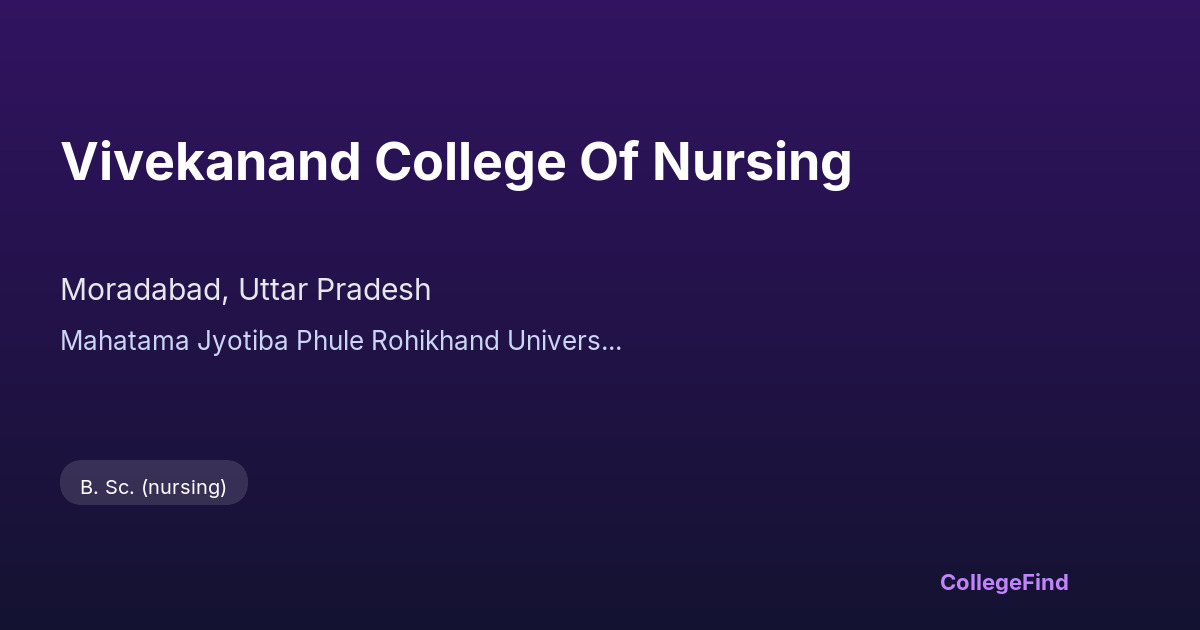 Vivekanand College Of Nursing

Moradabad, Uttar Pradesh

Mahatama Jyotiba Phule Rohikhand Univers...

B. Sc. (nursing)

CollegeFind